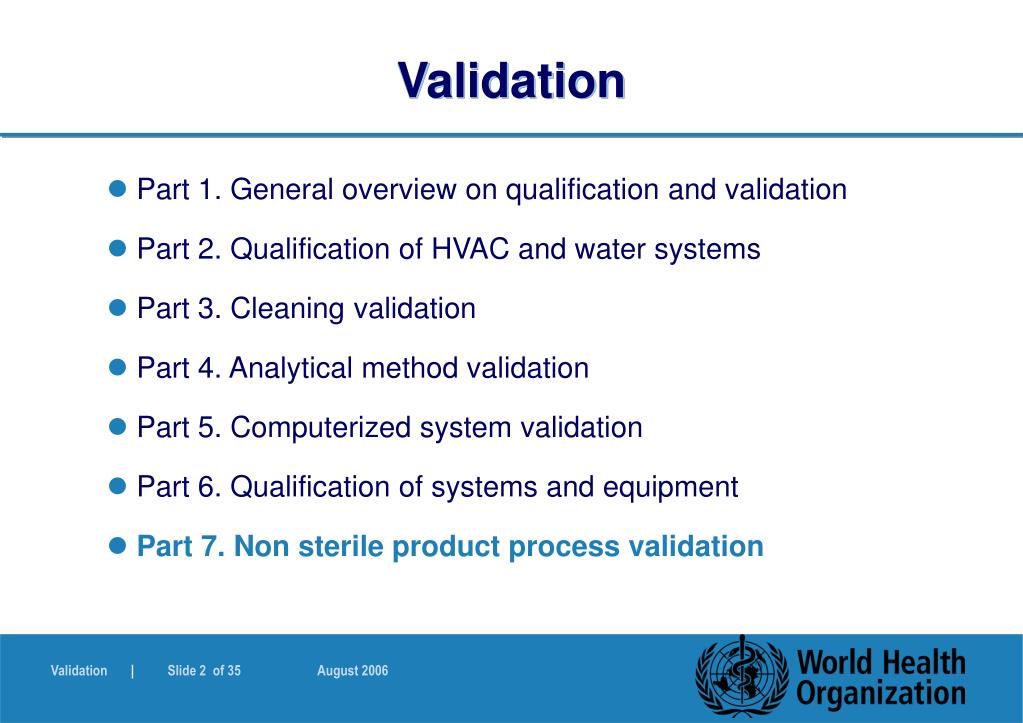 Validation

Part 1. General overview on qualification and validation

Part 2. Qualification of HVAC and water systems

Part 3. Cleaning validation

Part 4. Analytical method validation

Part 5. Computerized system validation

Part 6. Qualification of systems and equipment

Part 7. Non sterile product process validation

Validation | Slide 2 of 35 August 2006

World Health Organization